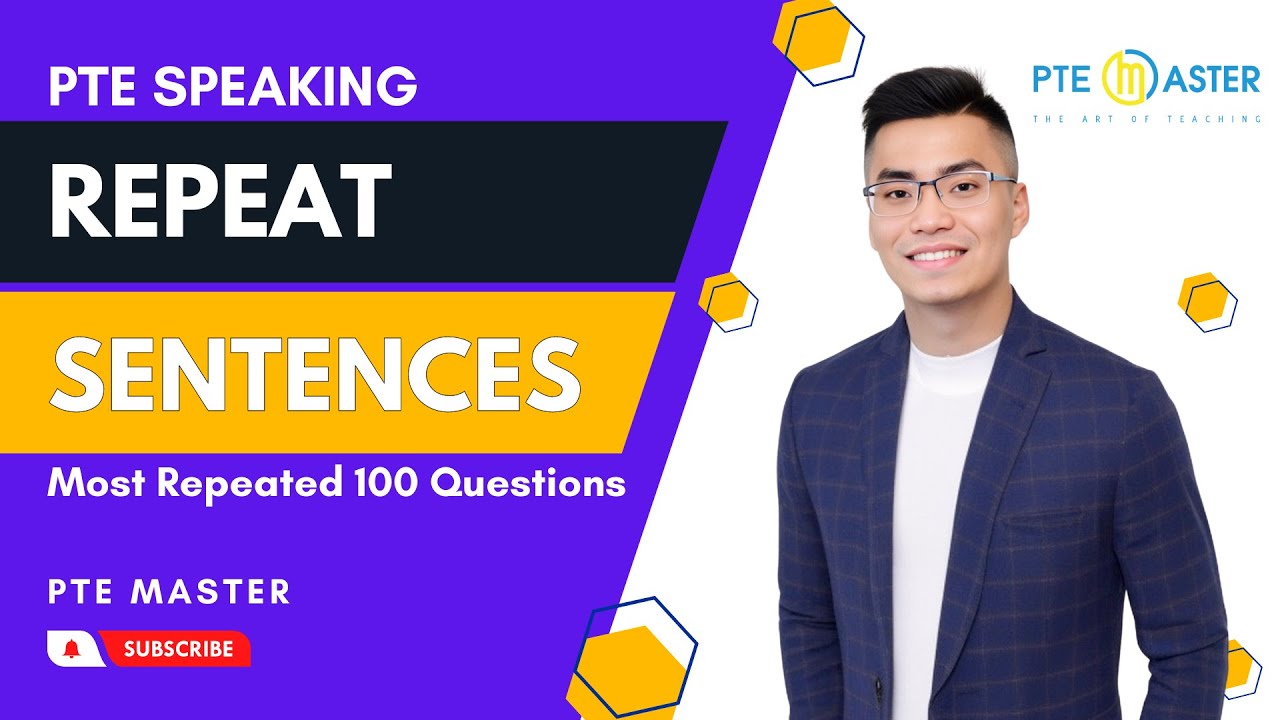 PTE SPEAKING

REPEAT

SENTENCES

Most Repeated 100 Questions

PTE MASTER

SUBSCRIBE

PTE MASTER
THE ART OF TEACHING